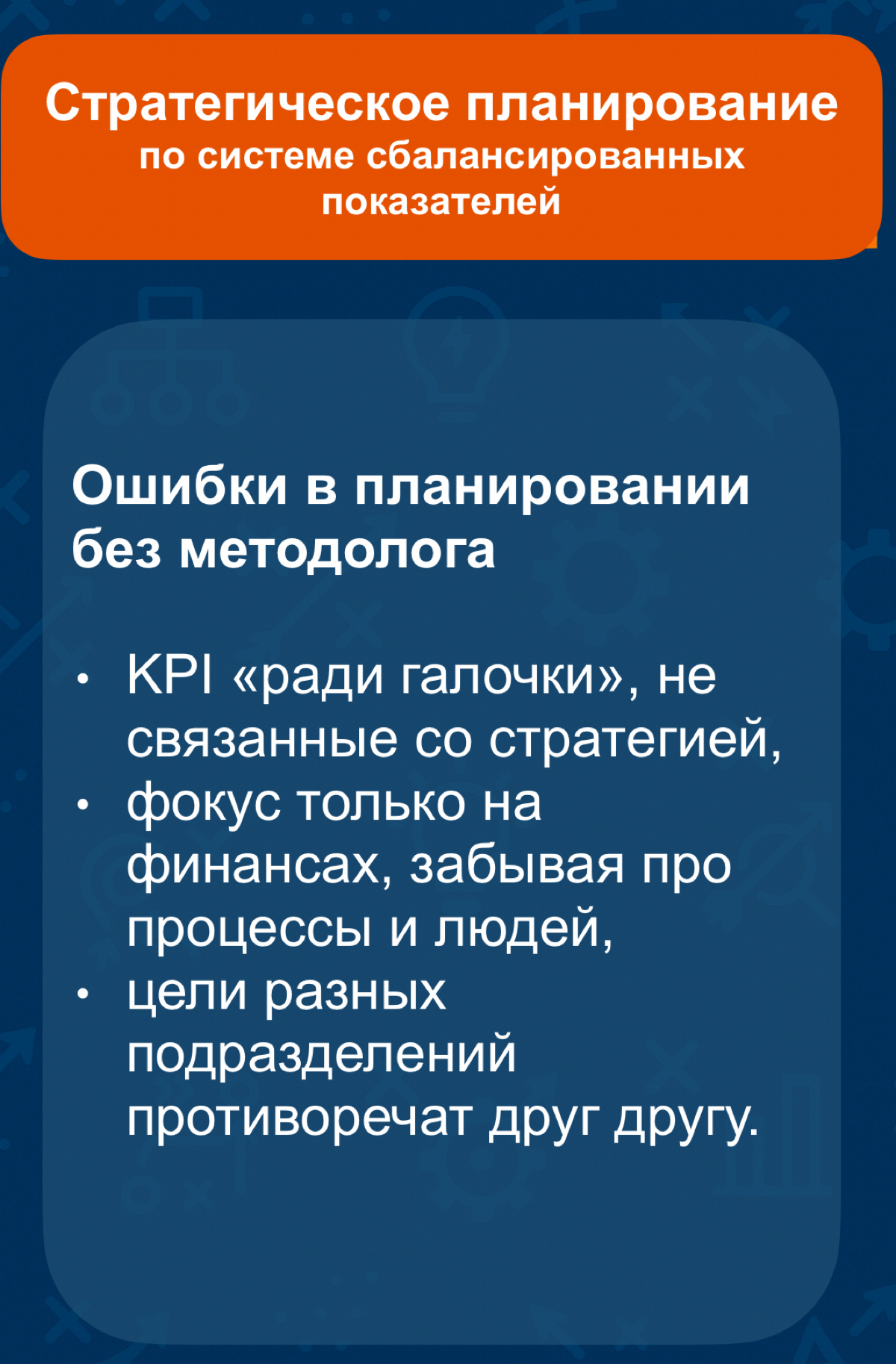 Стратегическое планирование
по системе сбалансированных показателей

Ошибки в планировании без методолога

• KPI «ради галочки», не связанные со стратегией,
• фокус только на финансах, забывая про процессы и людей,
• цели разных подразделений противоречат друг другу.